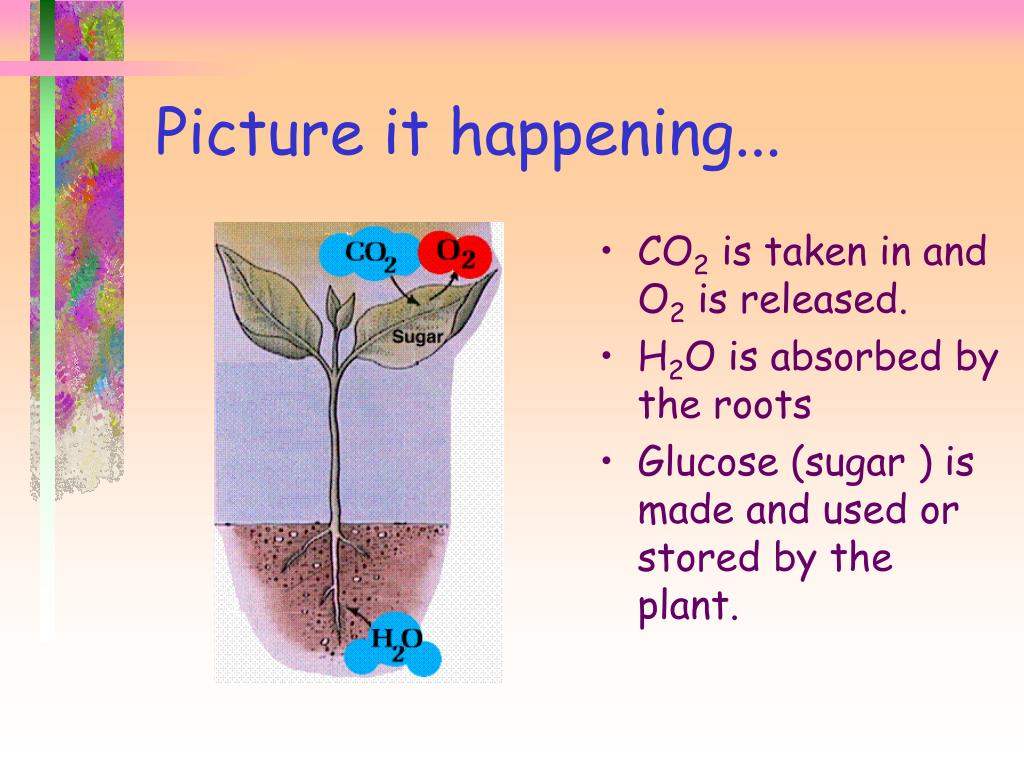 Picture it happening...

$CO_2$

$O_2$

Sugar

$H_2O$

• $CO_2$ is taken in and $O_2$ is released.
• $H_2O$ is absorbed by the roots
• Glucose (sugar ) is made and used or stored by the plant.